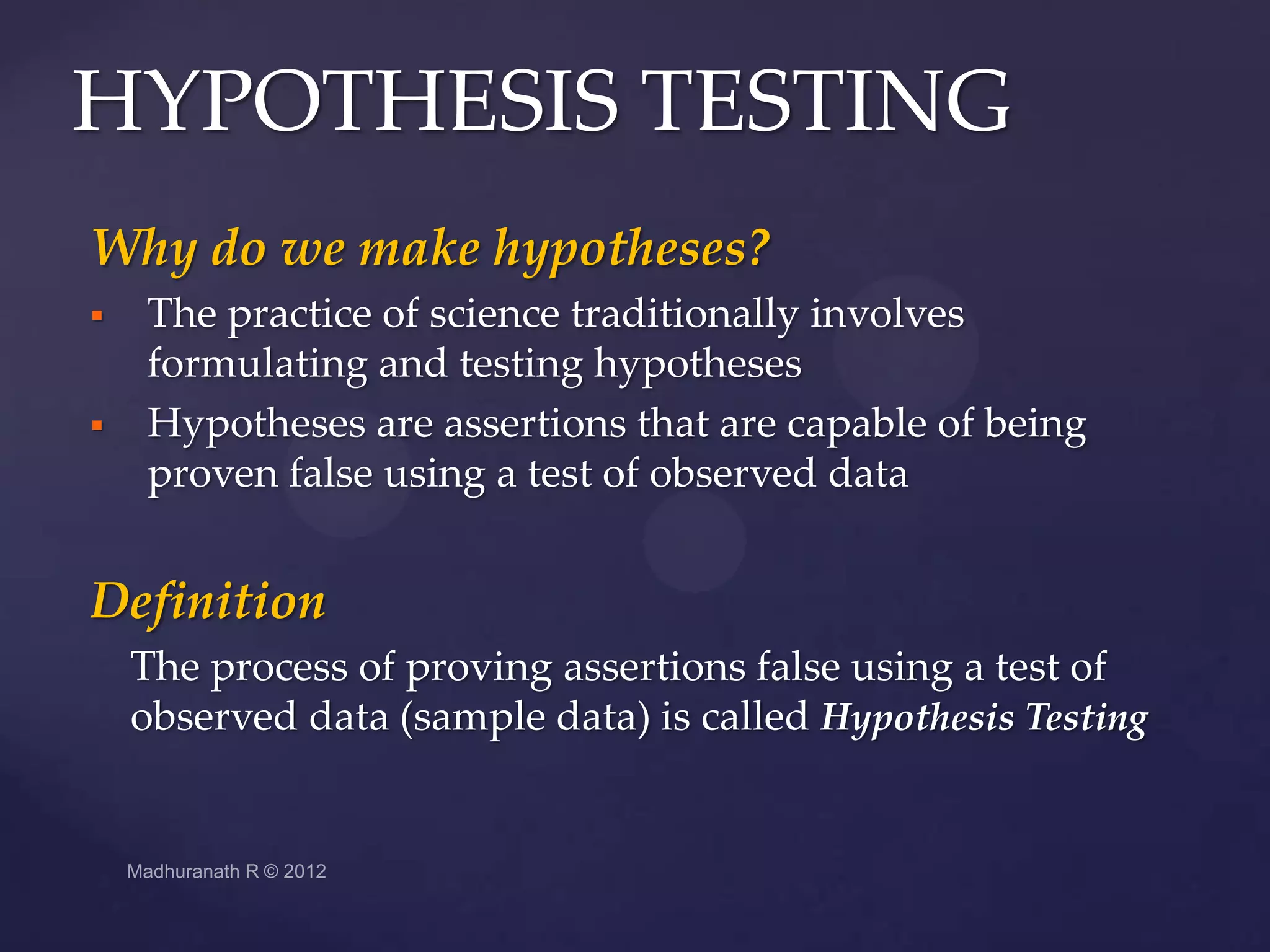 HYPOTHESIS TESTING

Why do we make hypotheses?

▪ The practice of science traditionally involves formulating and testing hypotheses

▪ Hypotheses are assertions that are capable of being proven false using a test of observed data

Definition

The process of proving assertions false using a test of observed data (sample data) is called Hypothesis Testing

Madhuranath R © 2012